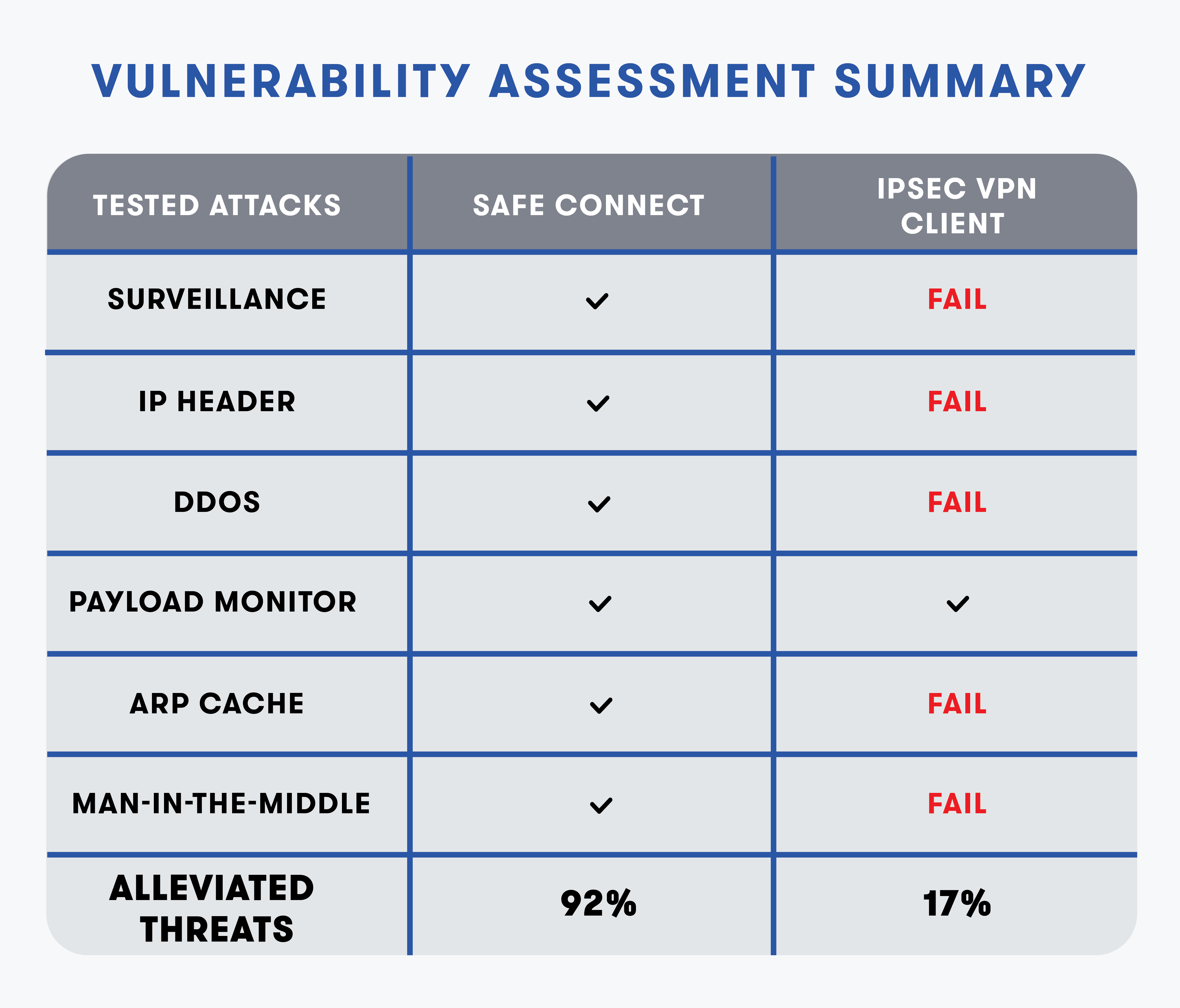 VULNERABILITY ASSESSMENT SUMMARY

| TESTED ATTACKS | SAFE CONNECT | IPSEC VPN CLIENT |
|---|---|---|
| SURVEILLANCE | ✓ | FAIL |
| IP HEADER | ✓ | FAIL |
| DDOS | ✓ | FAIL |
| PAYLOAD MONITOR | ✓ | ✓ |
| ARP CACHE | ✓ | FAIL |
| MAN-IN-THE-MIDDLE | ✓ | FAIL |
| ALLEVIATED THREATS | 92% | 17% |